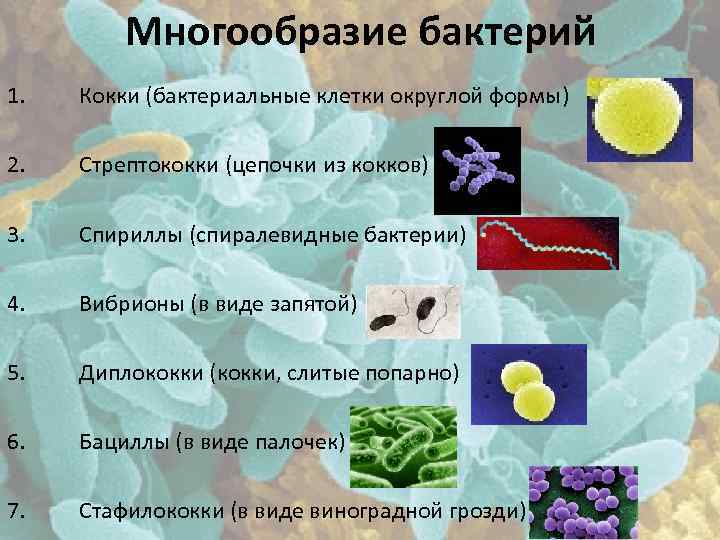 Многообразие бактерий

1. Кокки (бактериальные клетки округлой формы)

2. Стрептококки (цепочки из кокков)

3. Спириллы (спиралевидные бактерии)

4. Вибрионы (в виде запятой)

5. Диплококки (кокки, слитые попарно)

6. Бациллы (в виде палочек)

7. Стафилококки (в виде виноградной грозди)